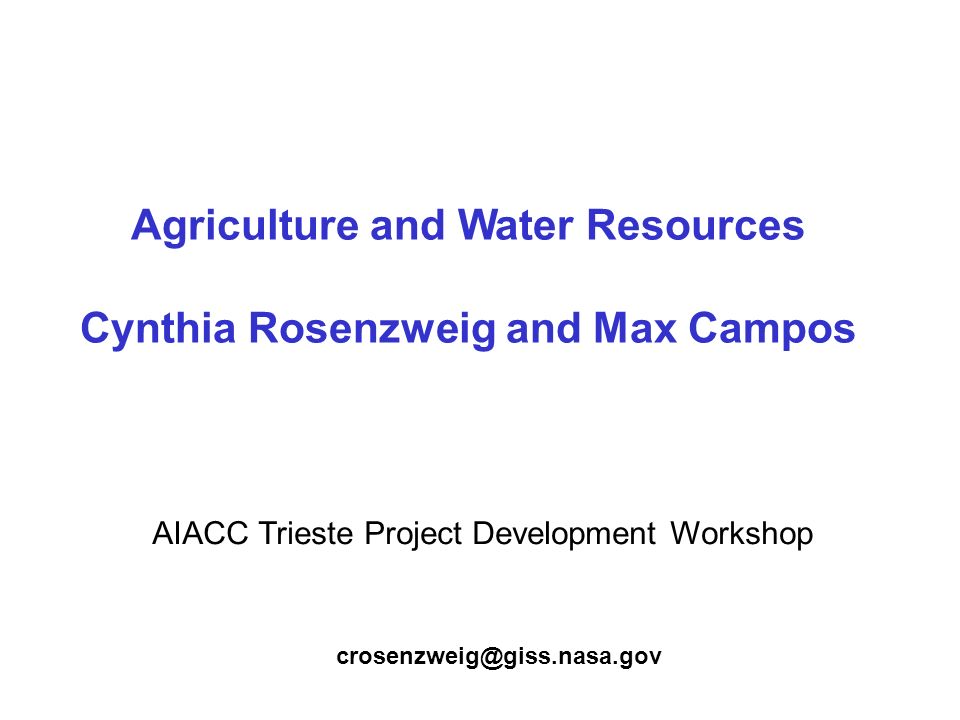 Agriculture and Water Resources

Cynthia Rosenzweig and Max Campos

AIACC Trieste Project Development Workshop

crosenzweig@giss.nasa.gov